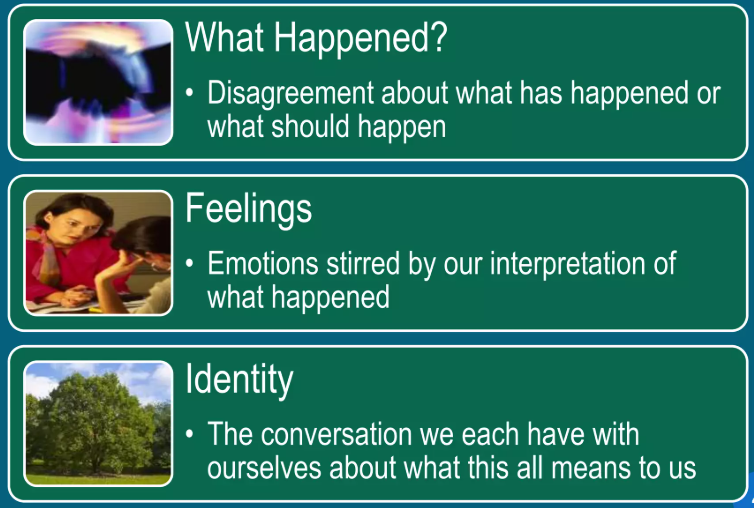 What Happened?

• Disagreement about what has happened or what should happen

Feelings

• Emotions stirred by our interpretation of what happened

Identity

• The conversation we each have with ourselves about what this all means to us